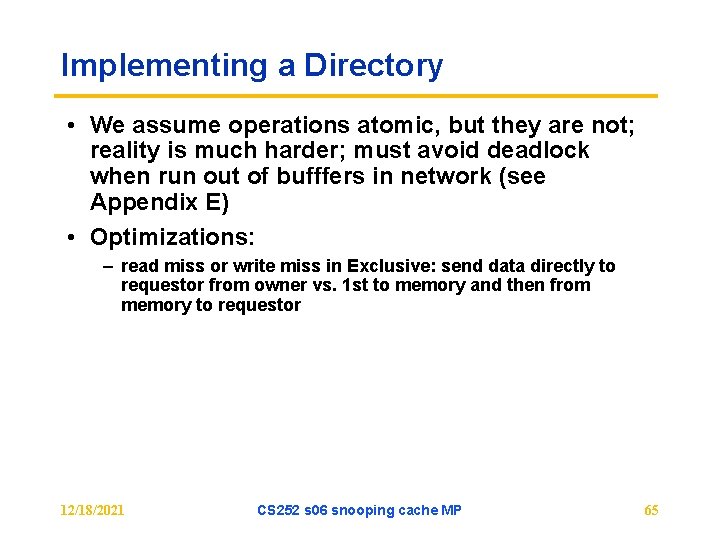 Implementing a Directory

• We assume operations atomic, but they are not; reality is much harder; must avoid deadlock when run out of bufffers in network (see Appendix E)

• Optimizations:

– read miss or write miss in Exclusive: send data directly to requestor from owner vs. 1st to memory and then from memory to requestor

12/18/2021 CS252 s06 snooping cache MP 65